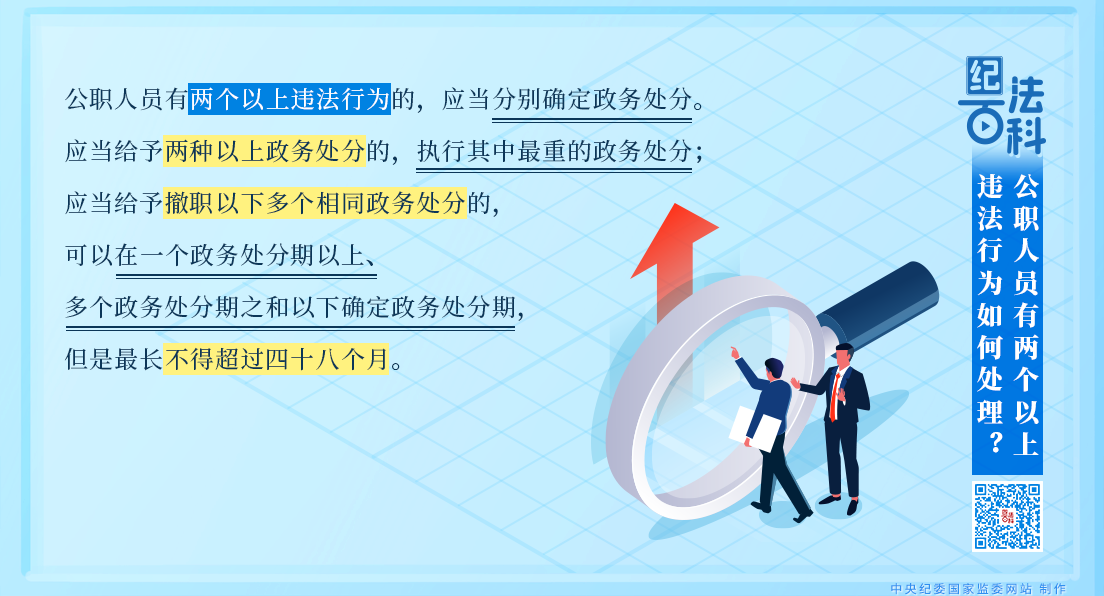 公职人员有两个以上违法行为的，应当分别确定政务处分。

应当给予两种以上政务处分的，执行其中最重的政务处分；

应当给予撤职以下多个相同政务处分的，

可以在一个政务处分期以上、

多个政务处分期之和以下确定政务处分期，

但是最长不得超过四十八个月。

纪法百科

公职人员有两个以上违法行为如何处理？

中央纪委国家监委网站 制作